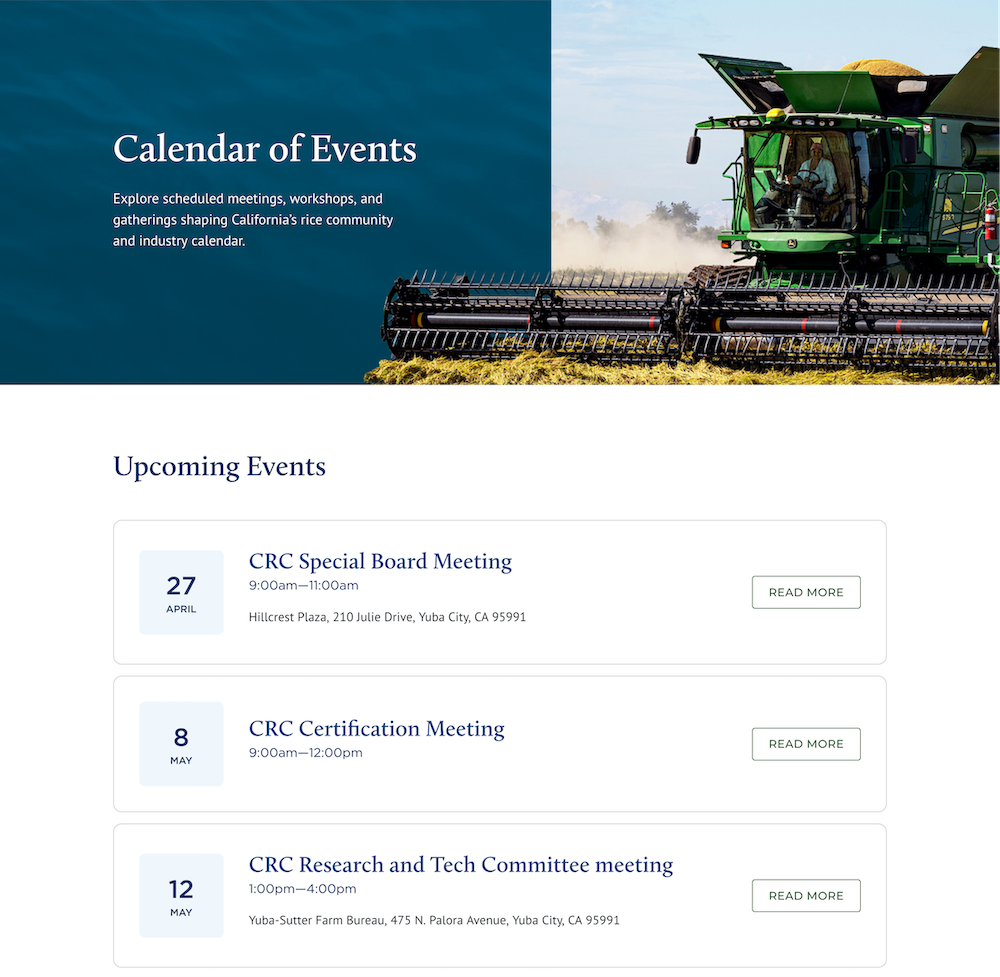 Calendar of Events

Explore scheduled meetings, workshops, and gatherings shaping California's rice community and industry calendar.

Upcoming Events

27
APRIL

CRC Special Board Meeting
9:00am—11:00am
Hillcrest Plaza, 210 Julie Drive, Yuba City, CA 95991

READ MORE

8
MAY

CRC Certification Meeting
9:00am—12:00pm

READ MORE

12
MAY

CRC Research and Tech Committee meeting
1:00pm—4:00pm
Yuba-Sutter Farm Bureau, 475 N. Palora Avenue, Yuba City, CA 95991

READ MORE